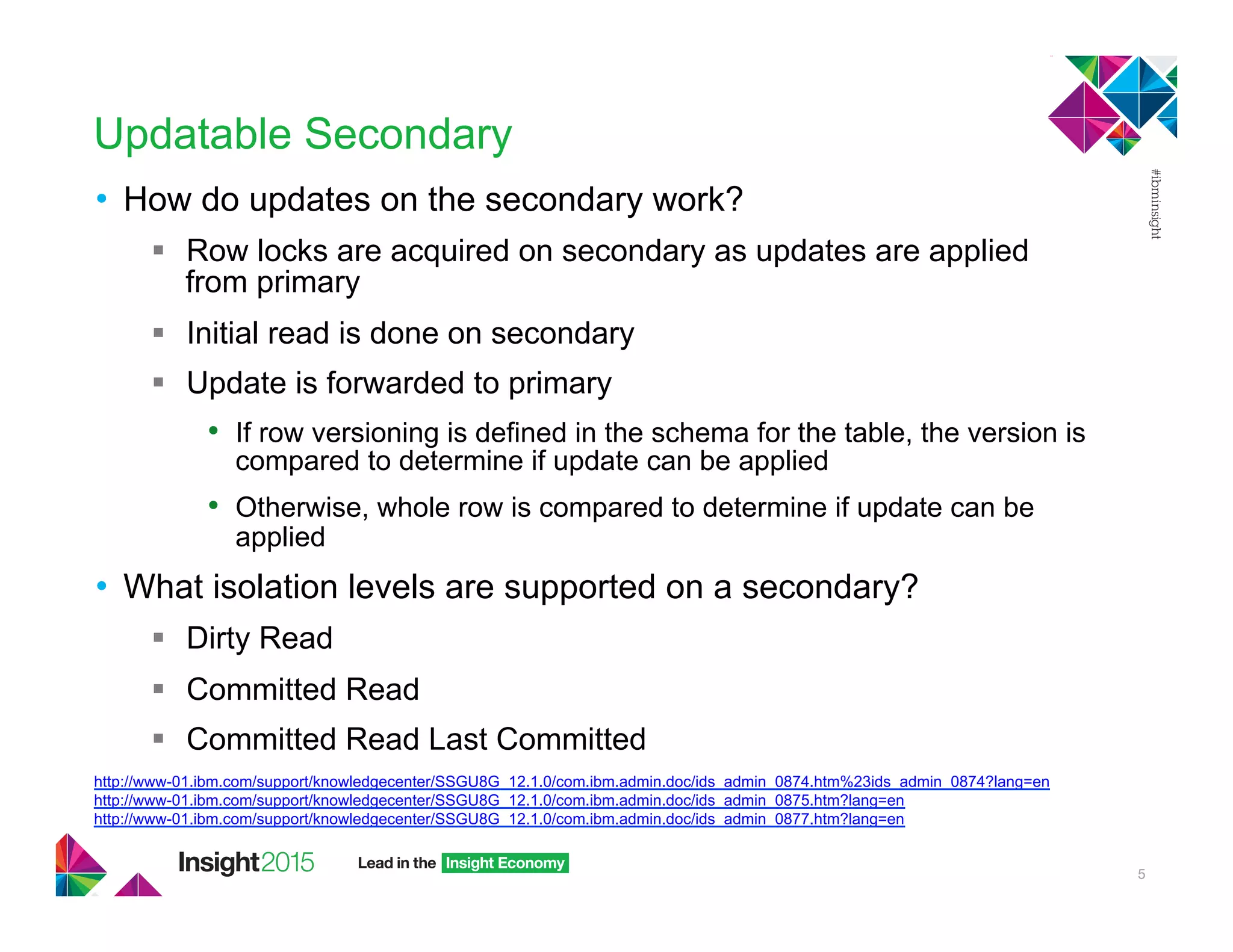 Updatable Secondary

#ibminsight

• How do updates on the secondary work?

▪ Row locks are acquired on secondary as updates are applied from primary

▪ Initial read is done on secondary

▪ Update is forwarded to primary

• If row versioning is defined in the schema for the table, the version is compared to determine if update can be applied

• Otherwise, whole row is compared to determine if update can be applied

• What isolation levels are supported on a secondary?

▪ Dirty Read

▪ Committed Read

▪ Committed Read Last Committed

http://www-01.ibm.com/support/knowledgecenter/SSGU8G_12.1.0/com.ibm.admin.doc/ids_admin_0874.htm%23ids_admin_0874?lang=en
http://www-01.ibm.com/support/knowledgecenter/SSGU8G_12.1.0/com.ibm.admin.doc/ids_admin_0875.htm?lang=en
http://www-01.ibm.com/support/knowledgecenter/SSGU8G_12.1.0/com.ibm.admin.doc/ids_admin_0877.htm?lang=en

Insight2015 Lead in the Insight Economy

5